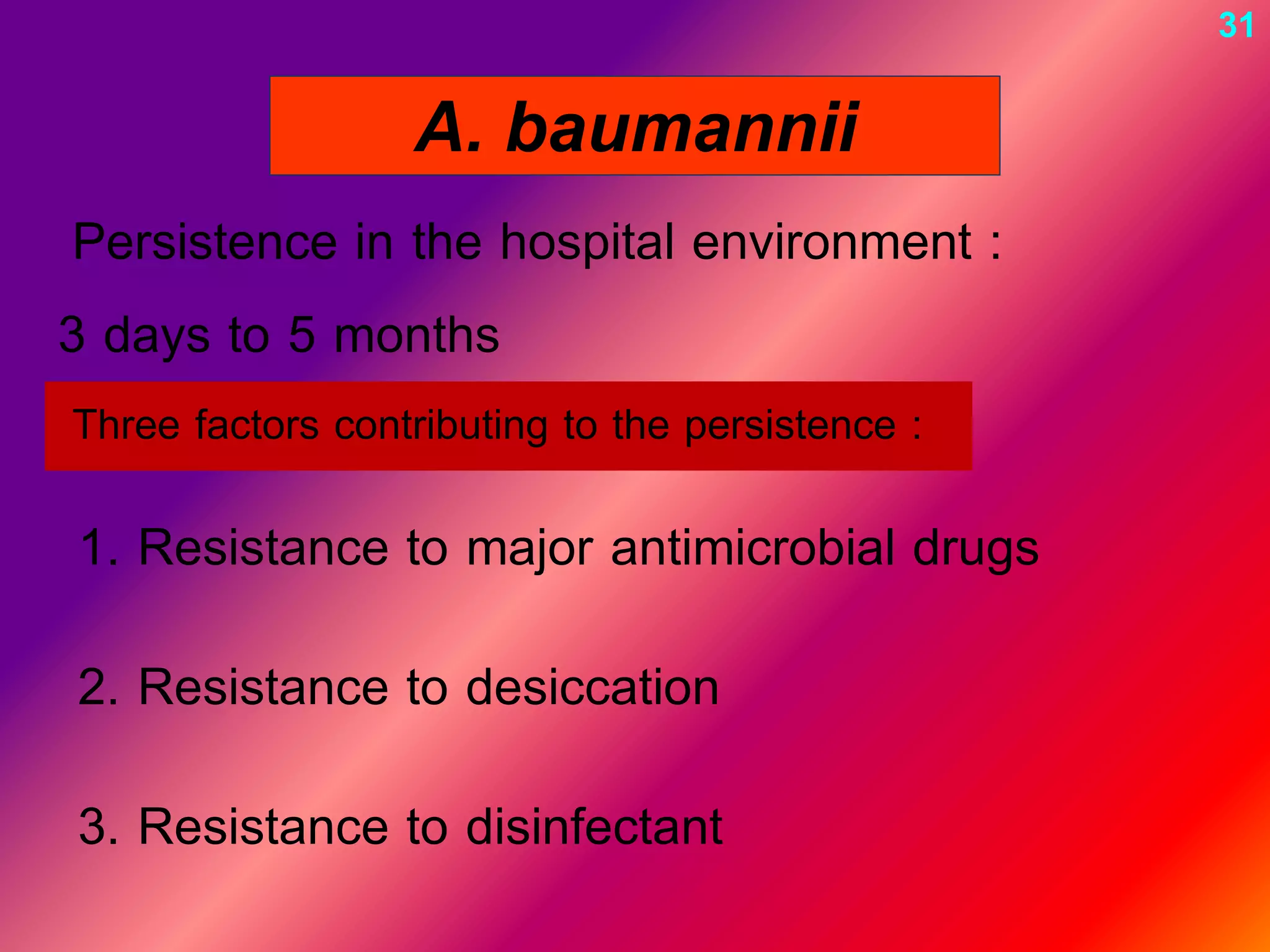 31

A. baumannii

Persistence in the hospital environment :

3 days to 5 months

Three factors contributing to the persistence :

1. Resistance to major antimicrobial drugs

2. Resistance to desiccation

3. Resistance to disinfectant